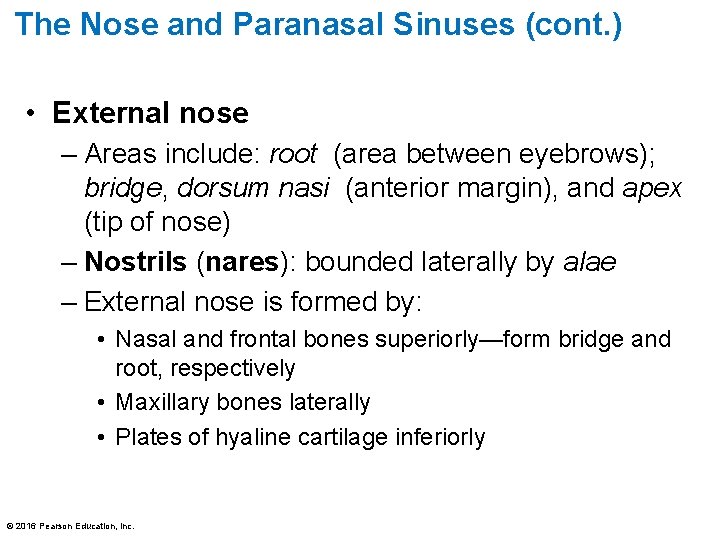 The Nose and Paranasal Sinuses (cont.)

• External nose

– Areas include: root (area between eyebrows); bridge, dorsum nasi (anterior margin), and apex (tip of nose)

– Nostrils (nares): bounded laterally by alae

– External nose is formed by:

• Nasal and frontal bones superiorly—form bridge and root, respectively

• Maxillary bones laterally

• Plates of hyaline cartilage inferiorly

© 2016 Pearson Education, Inc.